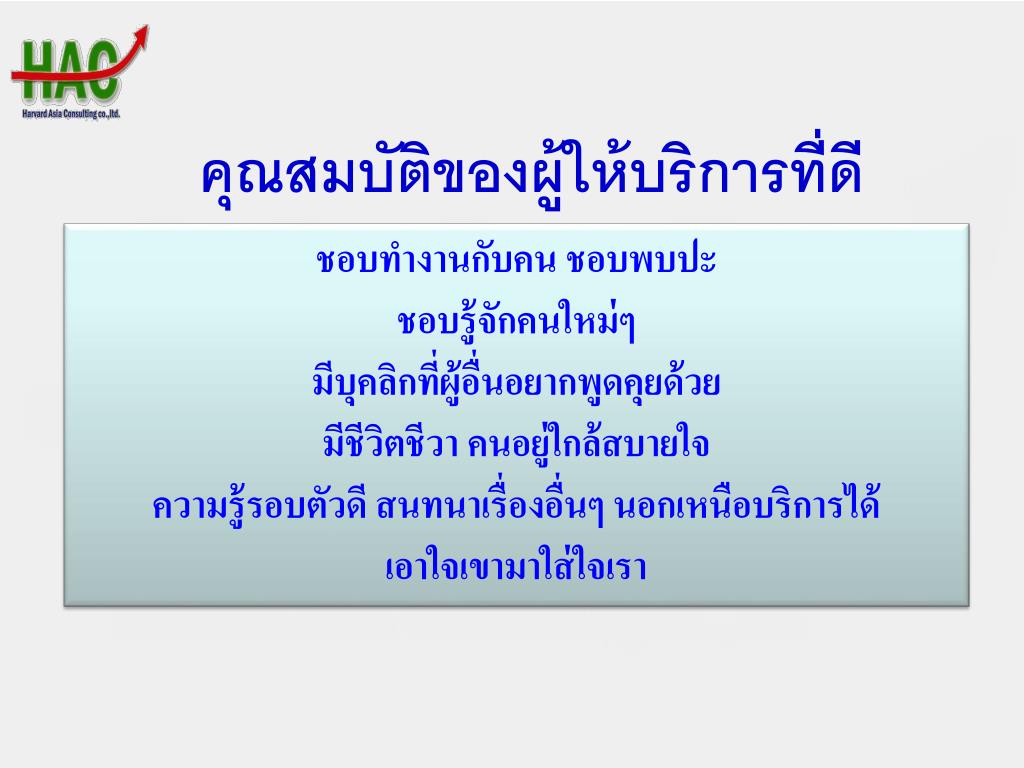 HAC
Harvard Asia Consulting co.,ltd.

คุณสมบัติของผู้ให้บริการที่ดี

ชอบทำงานกับคน ชอบพบปะ
ชอบรู้จักคนใหม่ๆ
มีบุคลิกที่ผู้อื่นอยากพูดคุยด้วย
มีชีวิตชีวา คนอยู่ใกล้สบายใจ
ความรู้รอบตัวดี สนทนาเรื่องอื่นๆ นอกเหนือบริการได้
เอาใจเขามาใส่ใจเรา